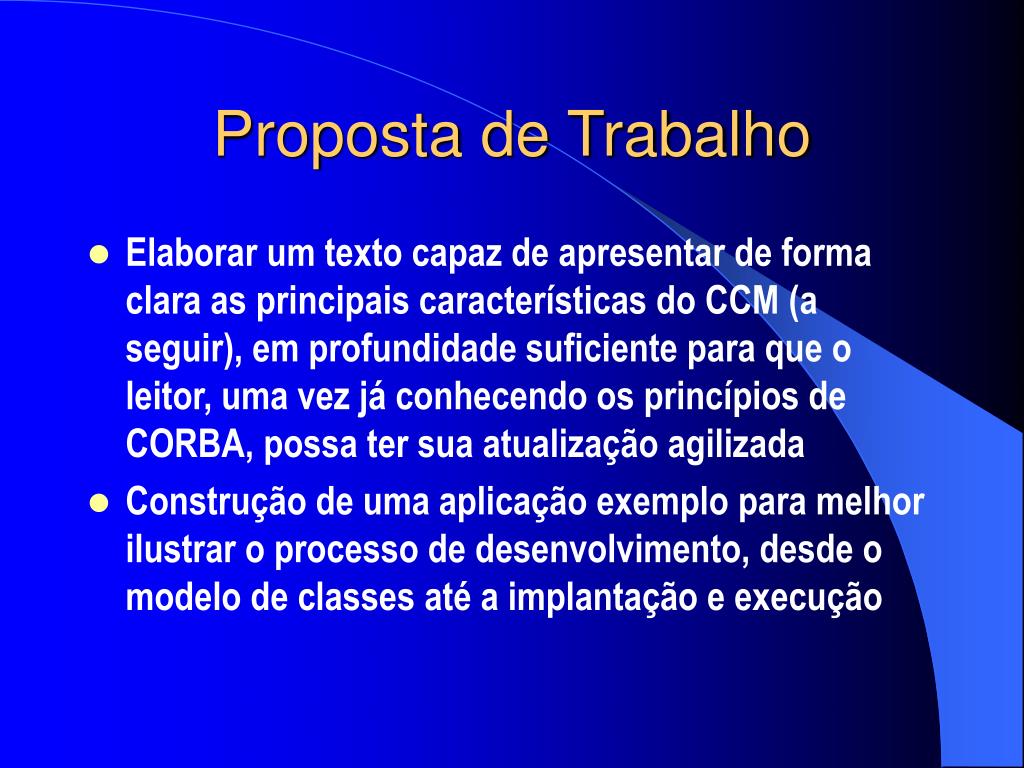 Proposta de Trabalho

- Elaborar um texto capaz de apresentar de forma clara as principais características do CCM (a seguir), em profundidade suficiente para que o leitor, uma vez já conhecendo os princípios de CORBA, possa ter sua atualização agilizada
- Construção de uma aplicação exemplo para melhor ilustrar o processo de desenvolvimento, desde o modelo de classes até a implantação e execução